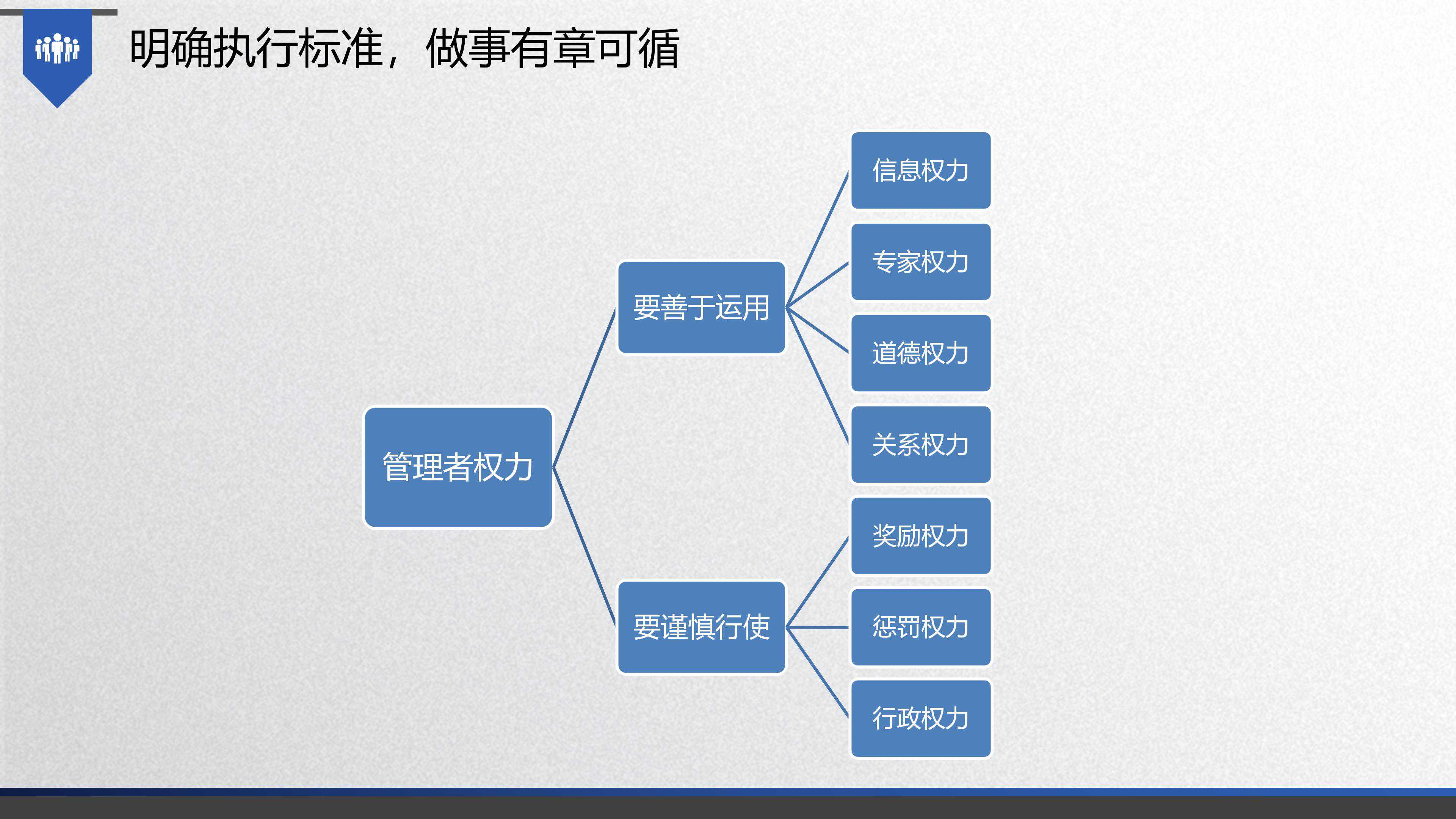 明确执行标准，做事有章可循

管理者权力

要善于运用

信息权力

专家权力

道德权力

关系权力

要谨慎行使

奖励权力

惩罚权力

行政权力